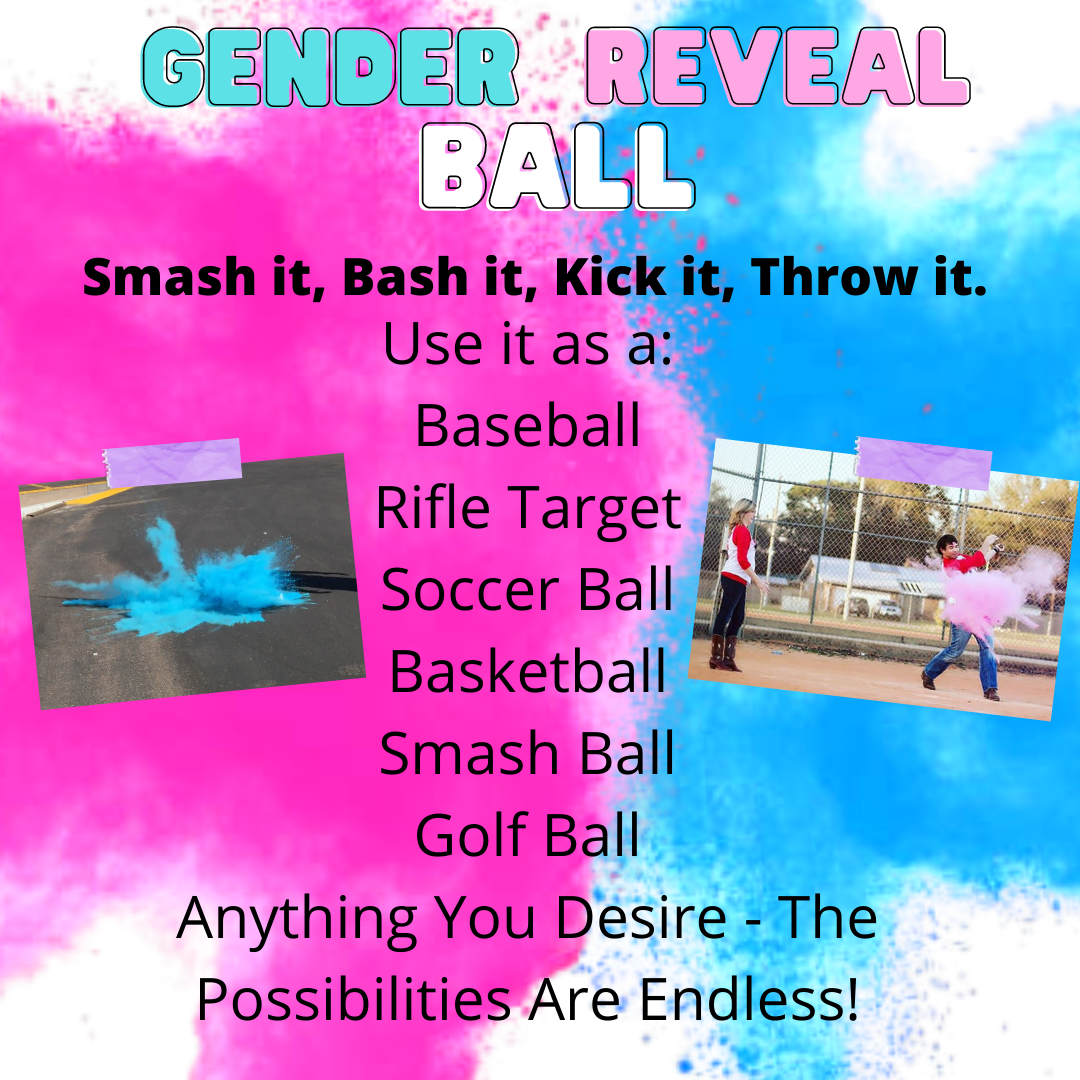 GENDER REVEAL BALL

Smash it, Bash it, Kick it, Throw it.

Use it as a:
Baseball
Rifle Target
Soccer Ball
Basketball
Smash Ball
Golf Ball
Anything You Desire - The Possibilities Are Endless!